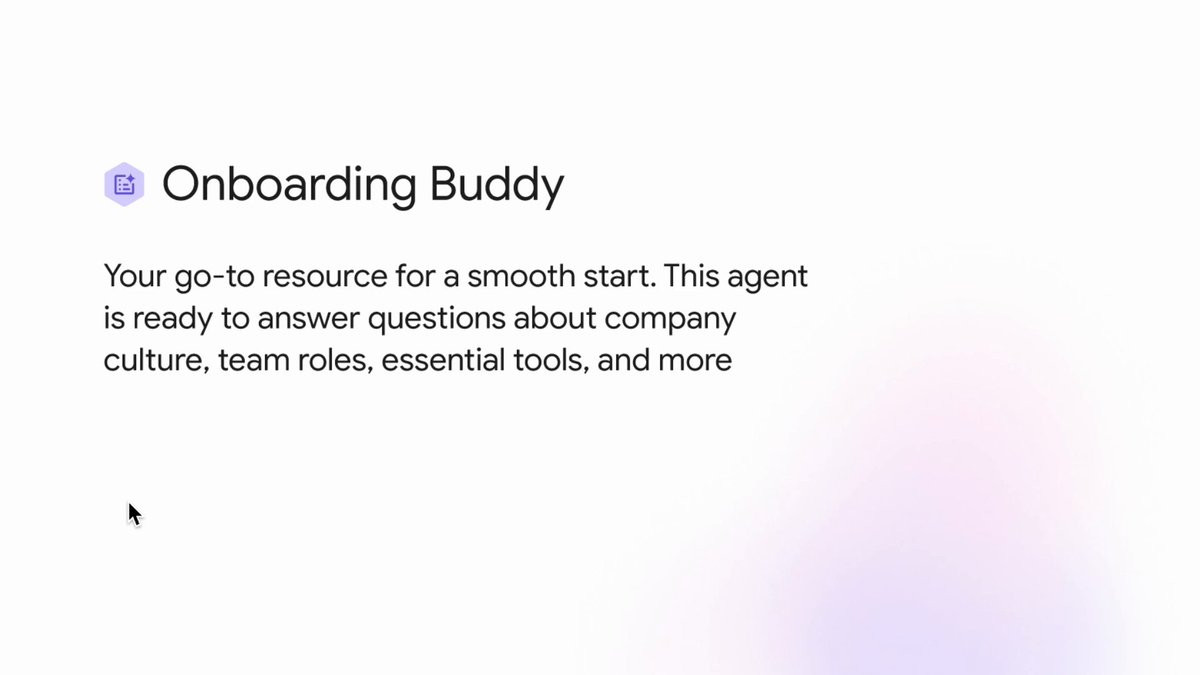 Onboarding Buddy

Your go-to resource for a smooth start. This agent is ready to answer questions about company culture, team roles, essential tools, and more